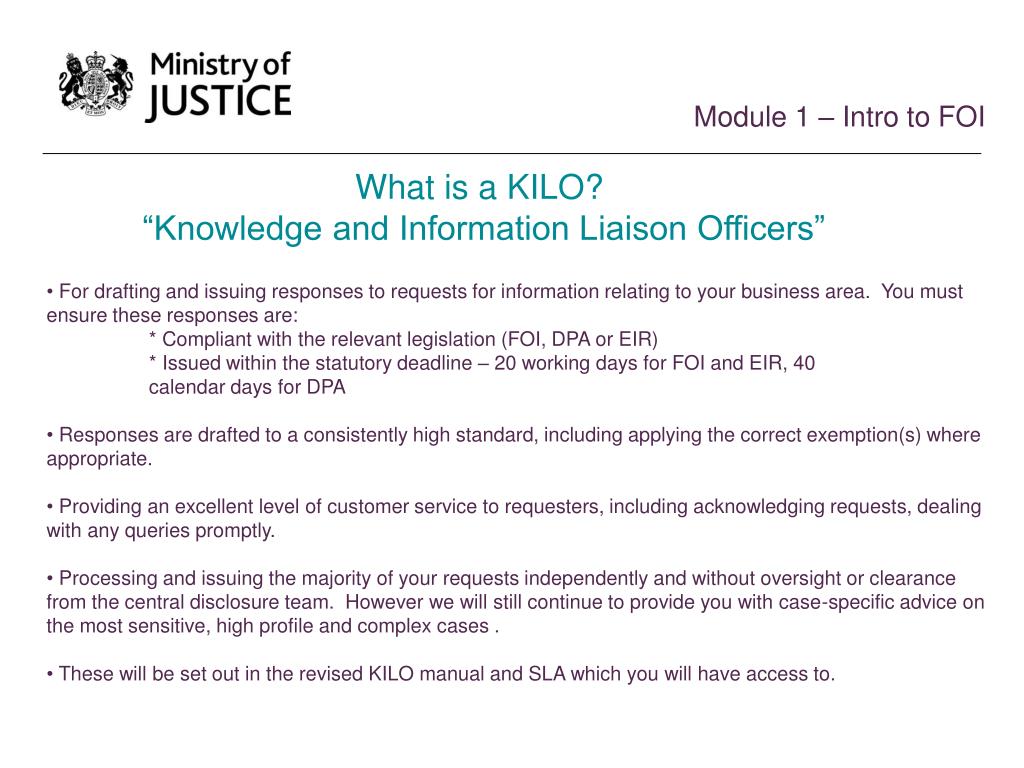 Ministry of JUSTICE

Module 1 – Intro to FOI

What is a KILO?
“Knowledge and Information Liaison Officers”

• For drafting and issuing responses to requests for information relating to your business area. You must ensure these responses are:
* Compliant with the relevant legislation (FOI, DPA or EIR)
* Issued within the statutory deadline – 20 working days for FOI and EIR, 40 calendar days for DPA

• Responses are drafted to a consistently high standard, including applying the correct exemption(s) where appropriate.

• Providing an excellent level of customer service to requesters, including acknowledging requests, dealing with any queries promptly.

• Processing and issuing the majority of your requests independently and without oversight or clearance from the central disclosure team. However we will still continue to provide you with case-specific advice on the most sensitive, high profile and complex cases .

• These will be set out in the revised KILO manual and SLA which you will have access to.